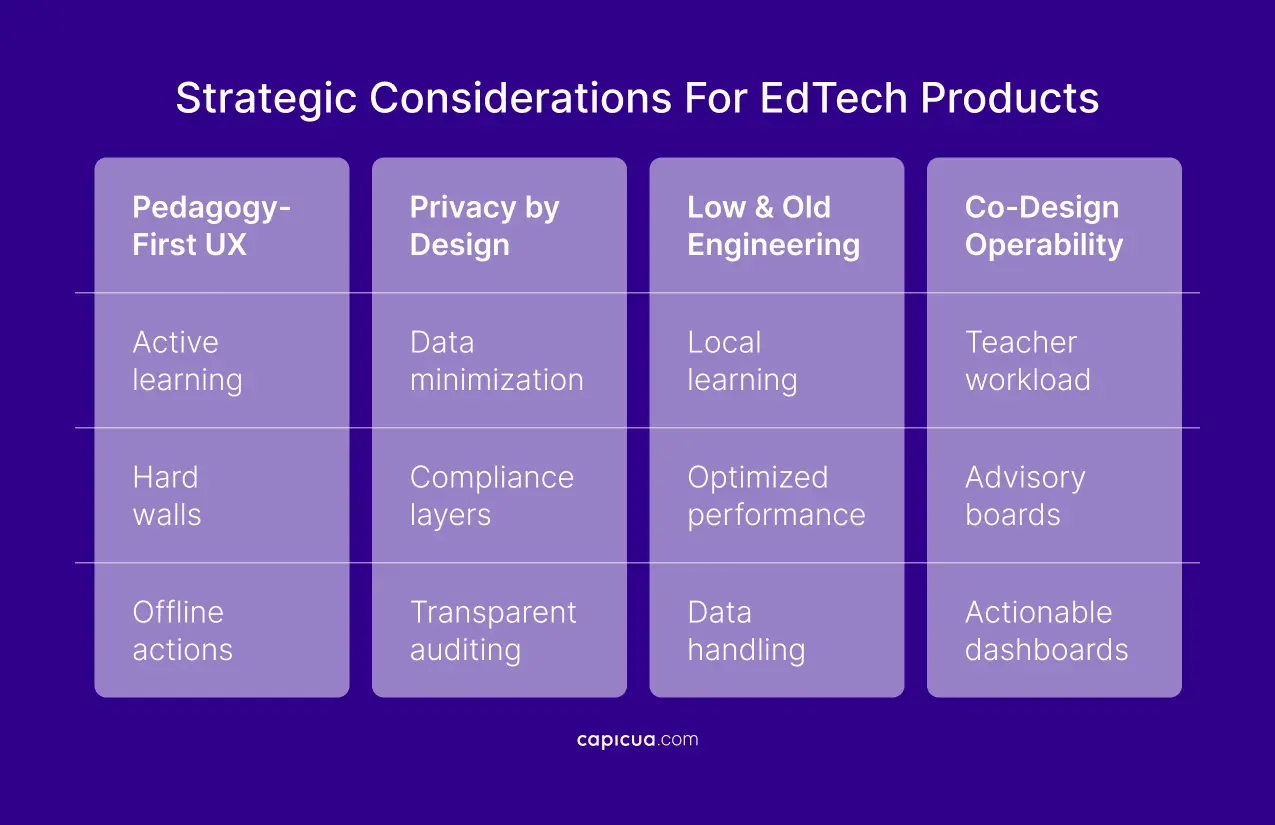 Strategic Considerations For EdTech Products

| Pedagogy-First UX | Privacy by Design | Low & Old Engineering | Co-Design Operability |
|---|---|---|---|
| Active learning | Data minimization | Local learning | Teacher workload |
| Hard walls | Compliance layers | Optimized performance | Advisory boards |
| Offline actions | Transparent auditing | Data handling | Actionable dashboards |

capicua.com